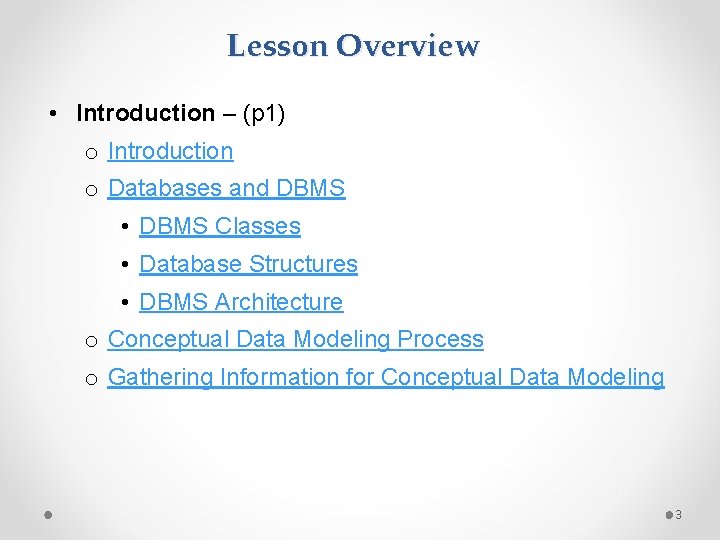 Lesson Overview

• Introduction – (p1)
  o Introduction
  o Databases and DBMS
    • DBMS Classes
    • Database Structures
    • DBMS Architecture
  o Conceptual Data Modeling Process
  o Gathering Information for Conceptual Data Modeling

3